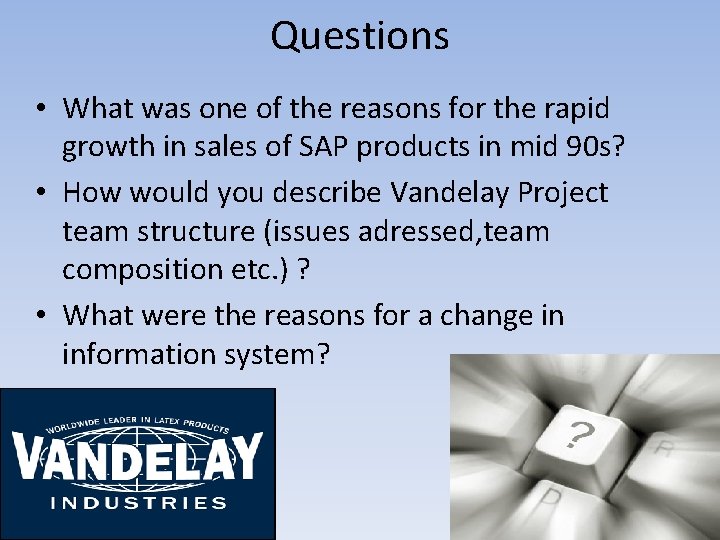 Questions

• What was one of the reasons for the rapid growth in sales of SAP products in mid 90s?

• How would you describe Vandelay Project team structure (issues adressed,team composition etc.) ?

• What were the reasons for a change in information system?

WORLDWIDE LEADER IN LATEX PRODUCTS
VANDELAY
INDUSTRIES

?
R
D